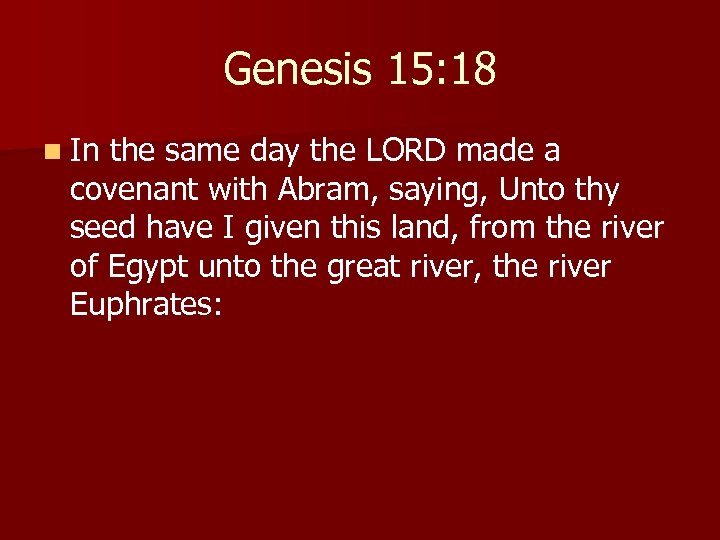 Genesis 15:18

In the same day the LORD made a covenant with Abram, saying, Unto thy seed have I given this land, from the river of Egypt unto the great river, the river Euphrates: